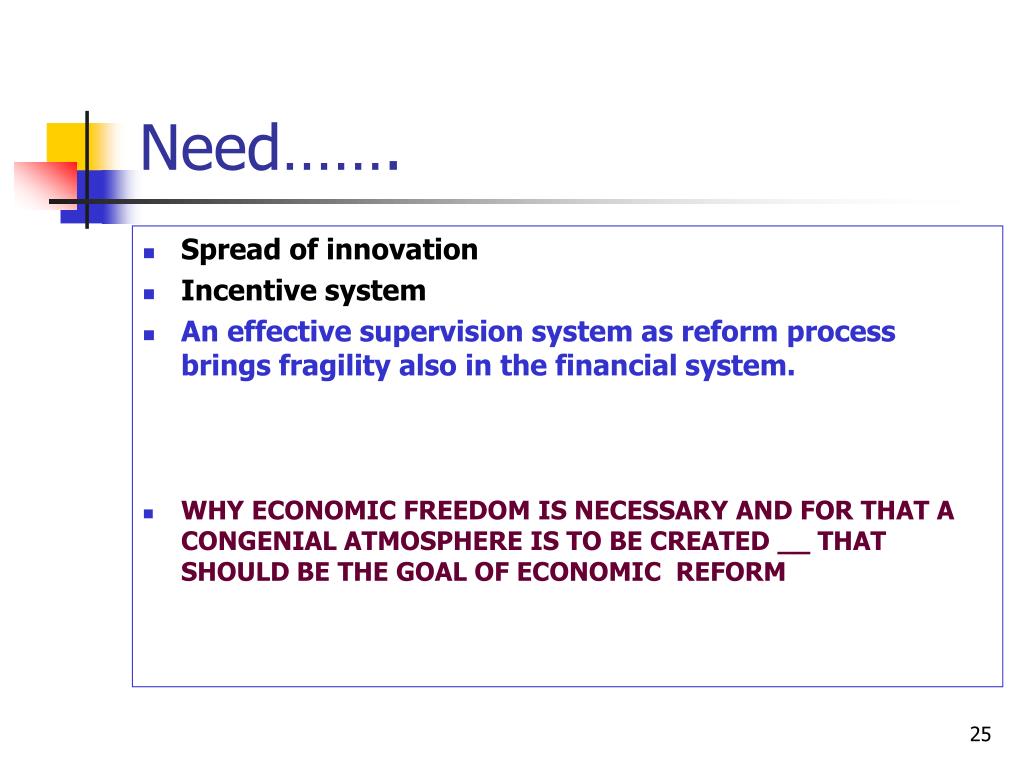 Need…….

- Spread of innovation
- Incentive system
- An effective supervision system as reform process brings fragility also in the financial system.

- WHY ECONOMIC FREEDOM IS NECESSARY AND FOR THAT A CONGENIAL ATMOSPHERE IS TO BE CREATED __ THAT SHOULD BE THE GOAL OF ECONOMIC REFORM

25